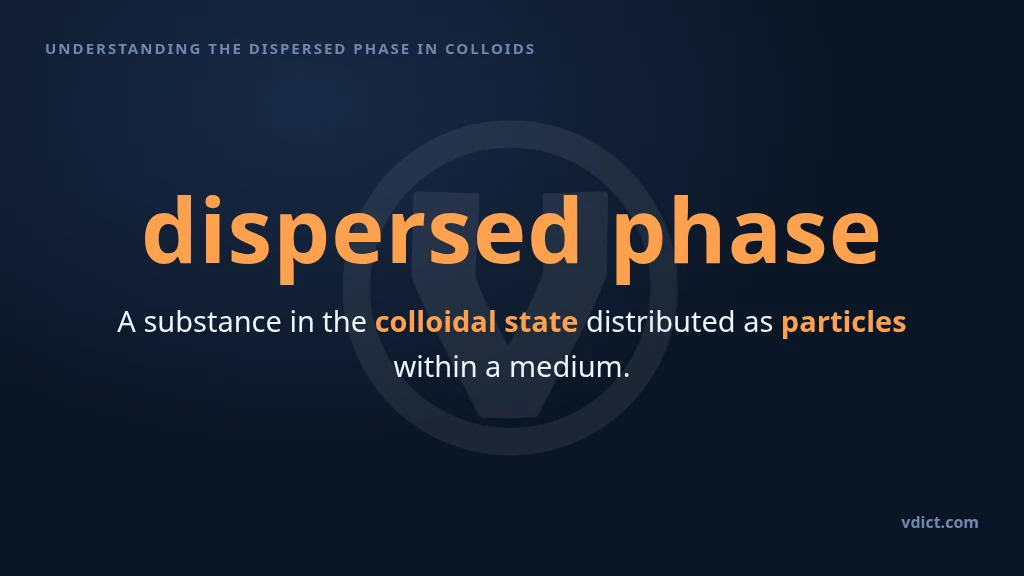 UNDERSTANDING THE DISPERSED PHASE IN COLLOIDS

dispersed phase

A substance in the colloidal state distributed as particles within a medium.

vdict.com